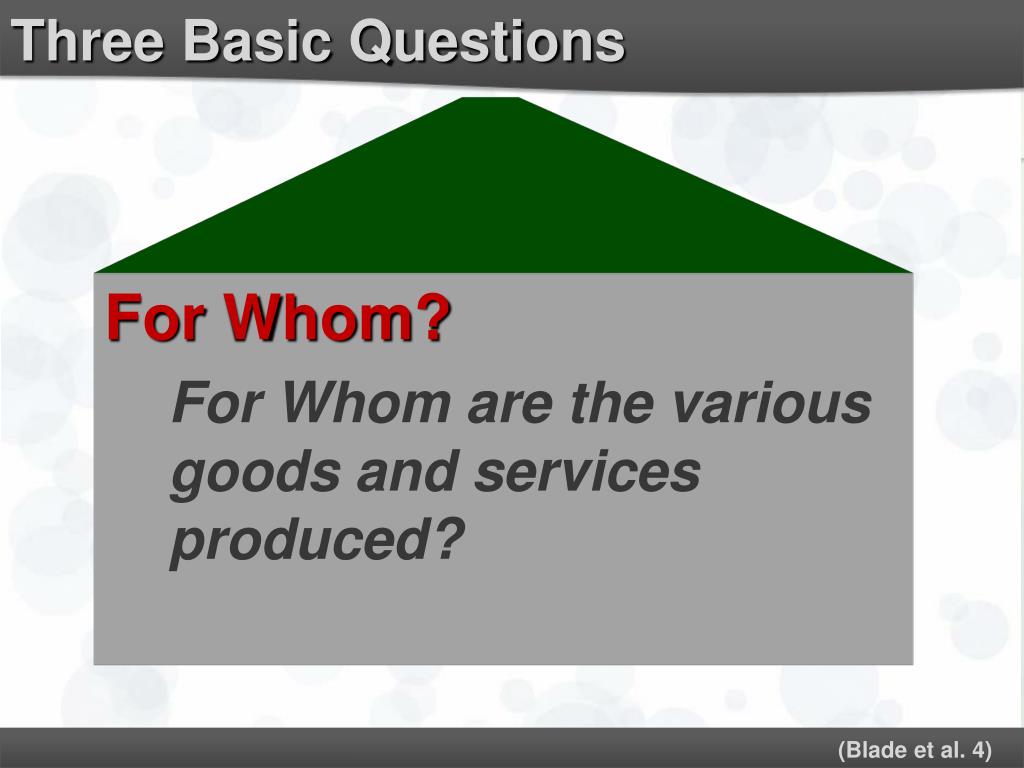 Three Basic Questions

For Whom?

For Whom are the various goods and services produced?

(Blade et al. 4)